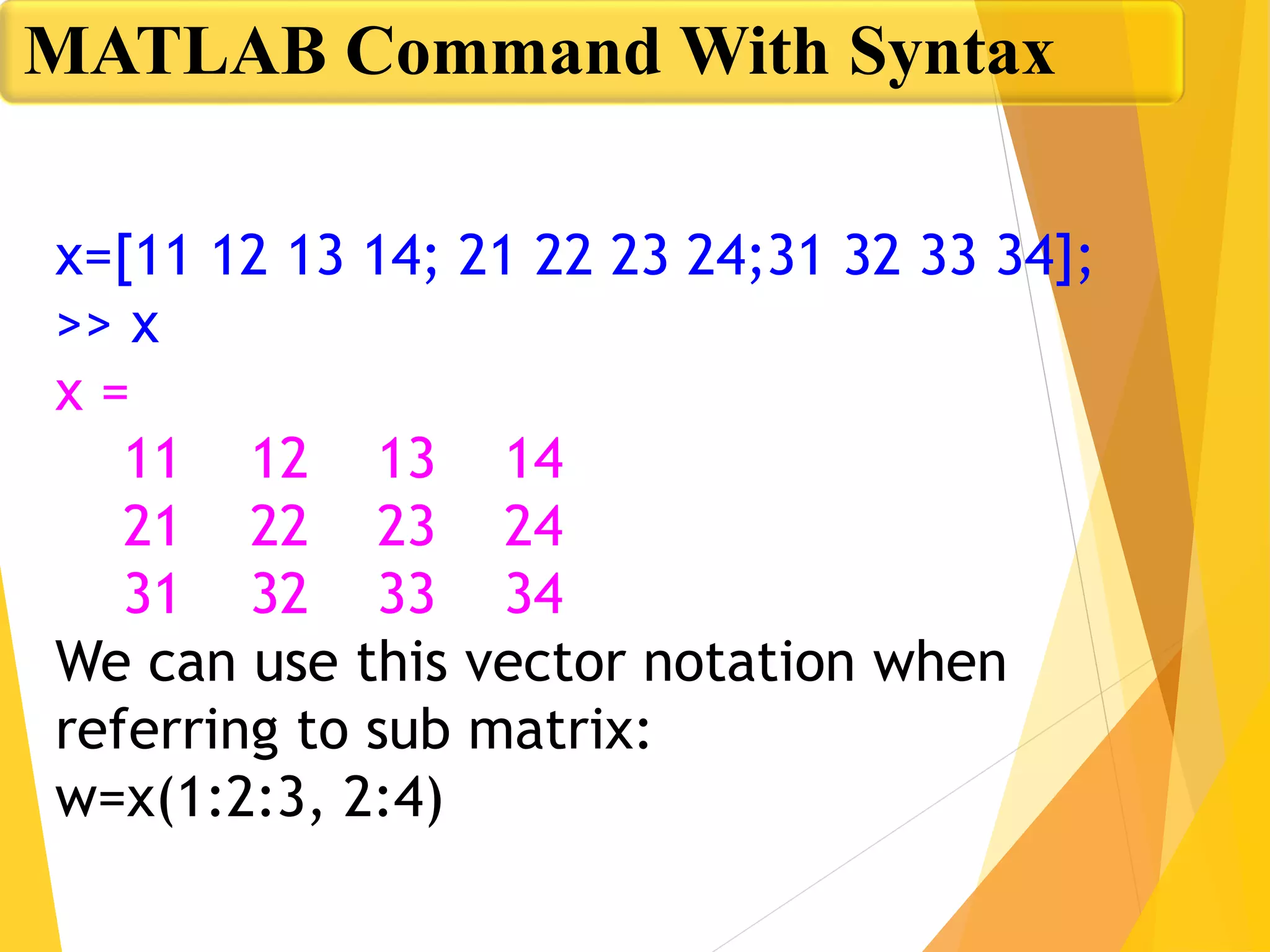 MATLAB Command With Syntax

x=[11 12 13 14; 21 22 23 24;31 32 33 34];
>> x
x =
11 12 13 14
21 22 23 24
31 32 33 34
We can use this vector notation when referring to sub matrix:
w=x(1:2:3, 2:4)